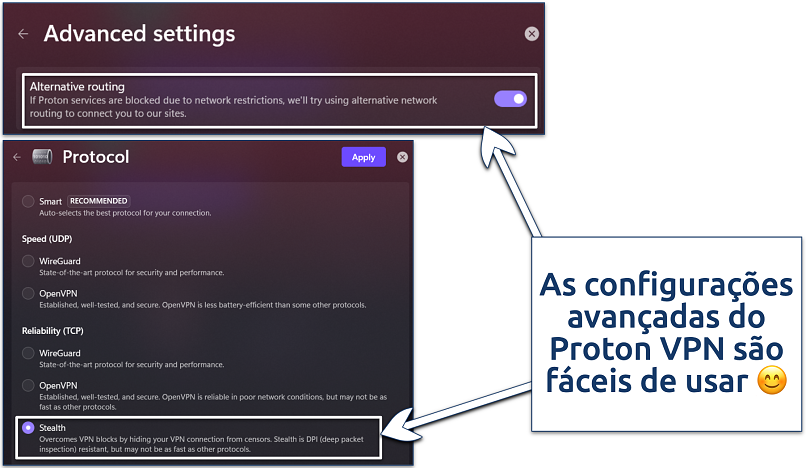 Advanced settings

Alternative routing
If Proton services are blocked due to network restrictions, we'll try using alternative network routing to connect you to our sites.

Protocol

Apply

Smart RECOMMENDED
Auto-selects the best protocol for your connection.

Speed (UDP)

WireGuard
State-of-the-art protocol for security and performance.

OpenVPN
Established, well-tested, and secure. OpenVPN is less battery-efficient than some other protocols.

Reliability (TCP)

WireGuard
State-of-the-art protocol for security and performance.

OpenVPN
Established, well-tested, and secure. OpenVPN is reliable in poor network conditions, but may not be as fast as other protocols.

Stealth
Overcomes VPN blocks by hiding your VPN connection from censors. Stealth is DPI (deep packet inspection) resistant, but may not be as fast as other protocols.

As configurações avançadas do Proton VPN são fáceis de usar 😊